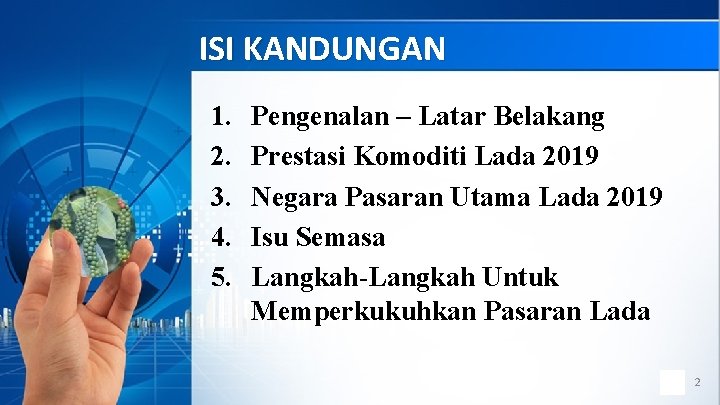 ISI KANDUNGAN

1. Pengenalan – Latar Belakang
2. Prestasi Komoditi Lada 2019
3. Negara Pasaran Utama Lada 2019
4. Isu Semasa
5. Langkah-Langkah Untuk Memperkukuhkan Pasaran Lada

2